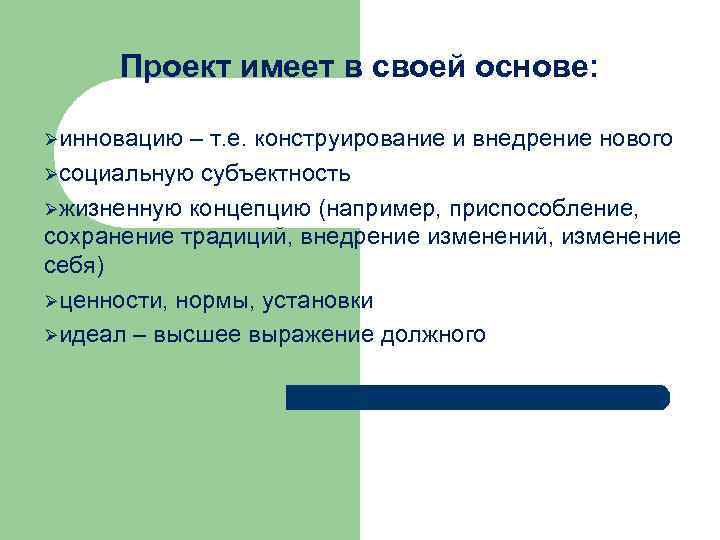 Проект имеет в своей основе:

➢инновацию – т.е. конструирование и внедрение нового

➢социальную субъектность

➢жизненную концепцию (например, приспособление, сохранение традиций, внедрение изменений, изменение себя)

➢ценности, нормы, установки

➢идеал – высшее выражение должного